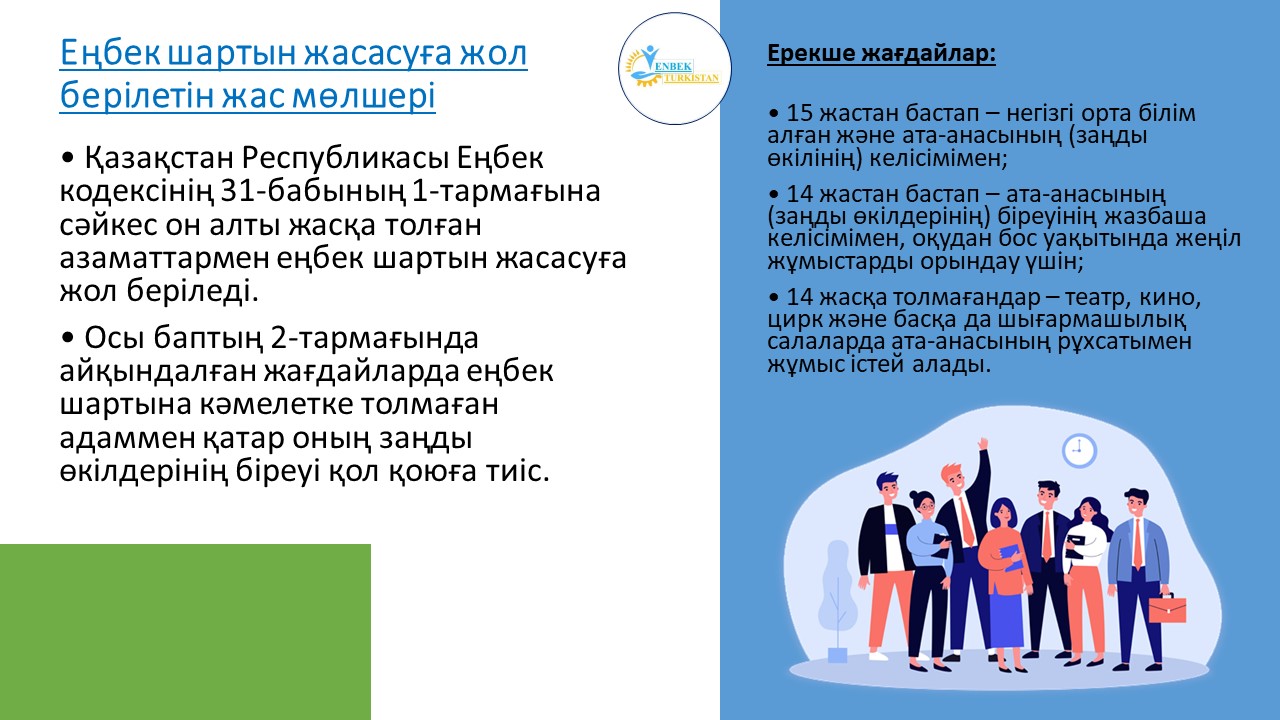 Еңбек шартын жасасуға жол берілетін жас мөлшері

• Қазақстан Республикасы Еңбек кодексінің 31-бабының 1-тармағына сәйкес он алты жасқа толған азаматтармен еңбек шартын жасасуға жол беріледі.

• Осы баптың 2-тармағында айқындалған жағдайларда еңбек шартына кәмелетке толмаған адаммен қатар оның заңды өкілдерінің біреуі қол қоюға тиіс.

ENBEK TURKISTAN

Ерекше жағдайлар:

• 15 жастан бастап – негізгі орта білім алған және ата-анасының (заңды өкілінің) келісімімен;

• 14 жастан бастап – ата-анасының (заңды өкілдерінің) біреуінің жазбаша келісімімен, оқудан бос уақытында жеңіл жұмыстарды орындау үшін;

• 14 жасқа толмағандар – театр, кино, цирк және басқа да шығармашылық салаларда ата-анасының рұхсатымен жұмыс істей алады.